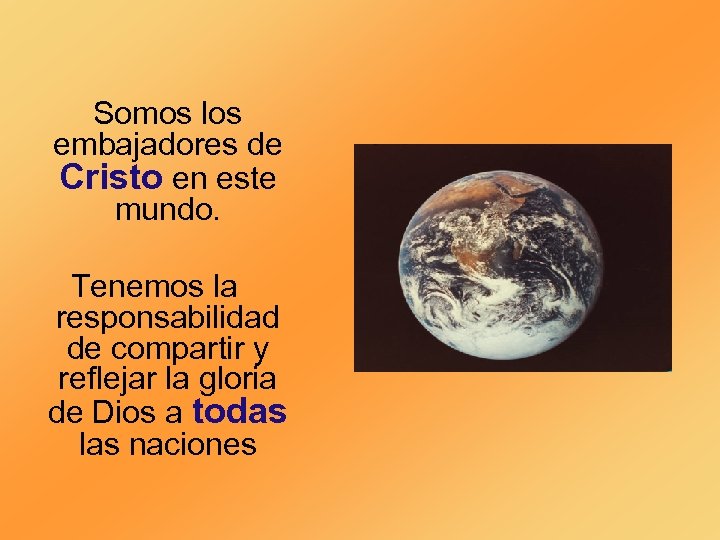 Somos los embajadores de Cristo en este mundo.

Tenemos la responsabilidad de compartir y reflejar la gloria de Dios a todas las naciones